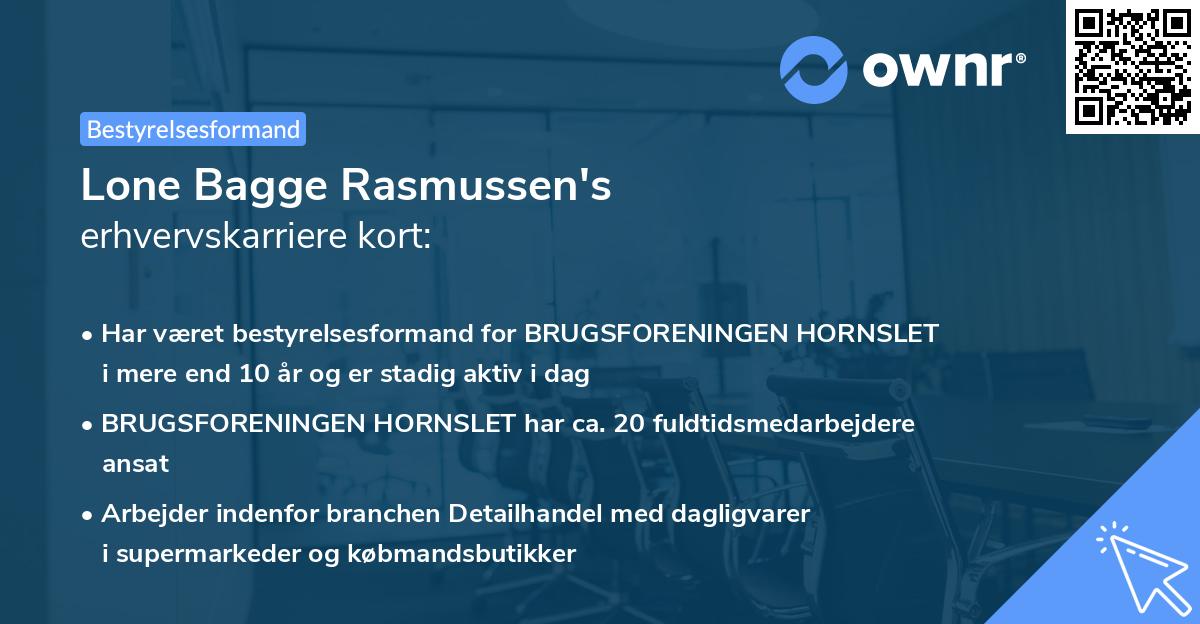 ownr®

Bestyrelsesformand

Lone Bagge Rasmussen's
erhvervskarriere kort:

• Har været bestyrelsesformand for BRUGSFORENINGEN HORNSLET i mere end 10 år og er stadig aktiv i dag

• BRUGSFORENINGEN HORNSLET har ca. 20 fuldtidsmedarbejdere ansat

• Arbejder indenfor branchen Detailhandel med dagligvarer i supermarkeder og købmandsbutikker